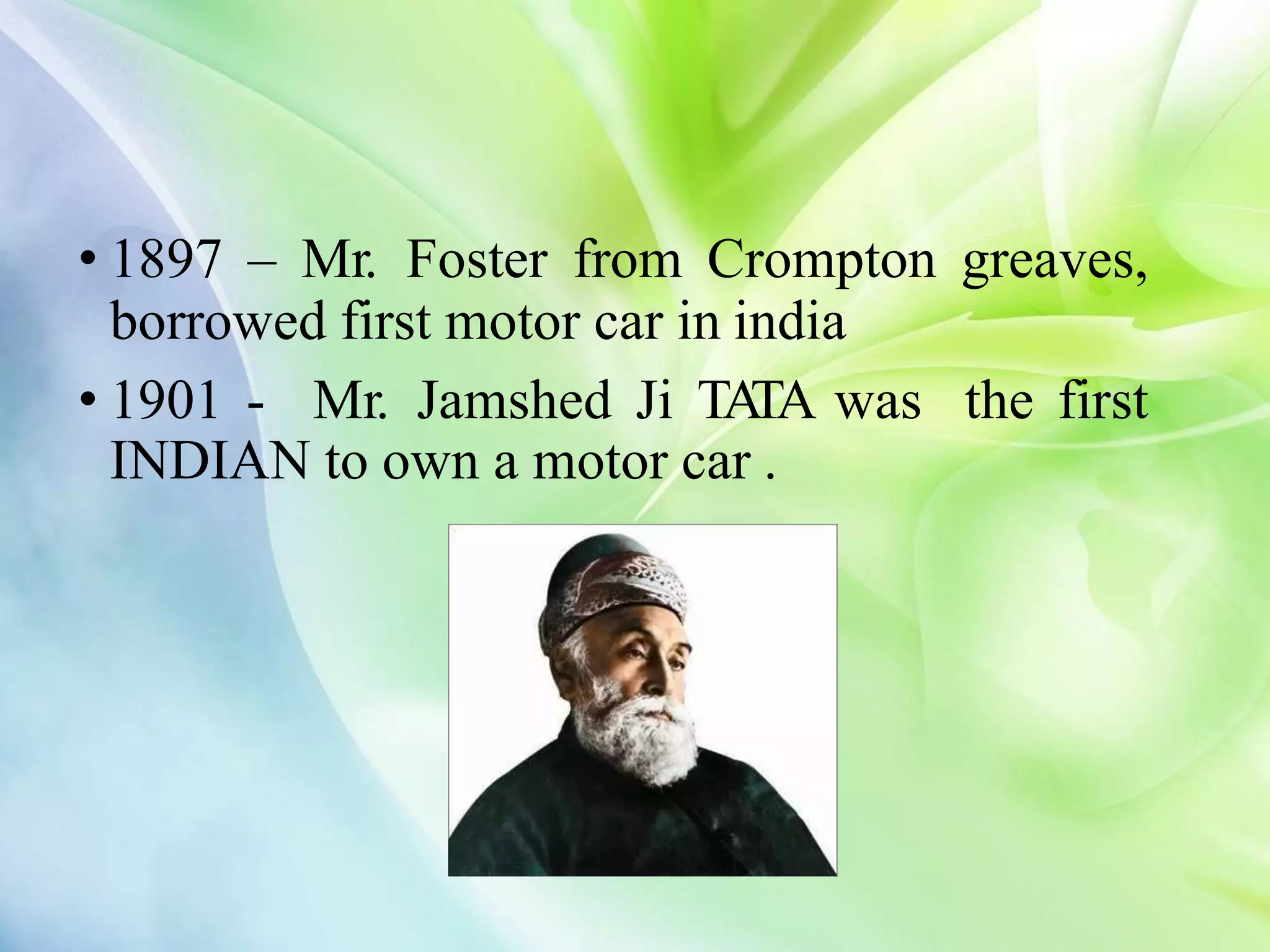 • 1897 – Mr. Foster from Crompton greaves, borrowed first motor car in india

• 1901 - Mr. Jamshed Ji TATA was the first INDIAN to own a motor car .